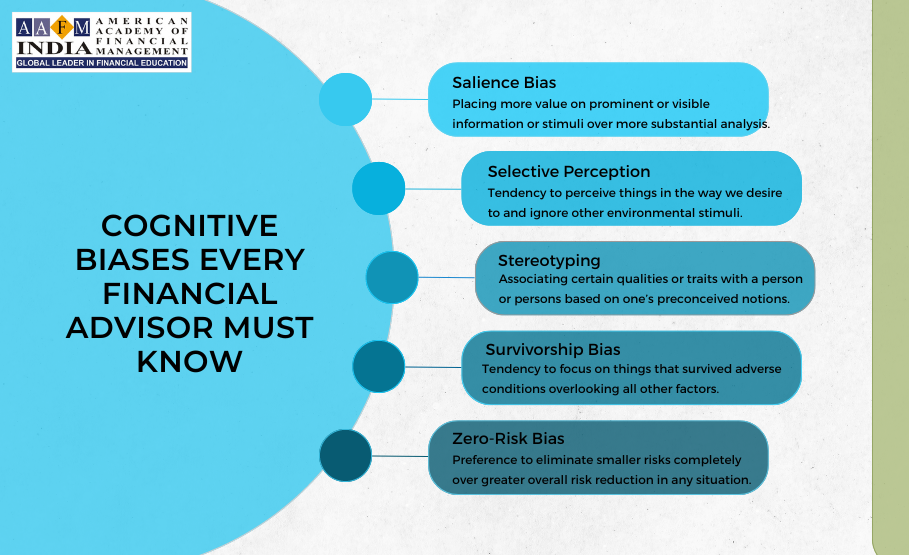 AAFM INDIA AMERICAN ACADEMY OF FINANCIAL MANAGEMENT
GLOBAL LEADER IN FINANCIAL EDUCATION

COGNITIVE BIASES EVERY FINANCIAL ADVISOR MUST KNOW

Salience Bias
Placing more value on prominent or visible information or stimuli over more substantial analysis.

Selective Perception
Tendency to perceive things in the way we desire to and ignore other environmental stimuli.

Stereotyping
Associating certain qualities or traits with a person or persons based on one's preconceived notions.

Survivorship Bias
Tendency to focus on things that survived adverse conditions overlooking all other factors.

Zero-Risk Bias
Preference to eliminate smaller risks completely over greater overall risk reduction in any situation.